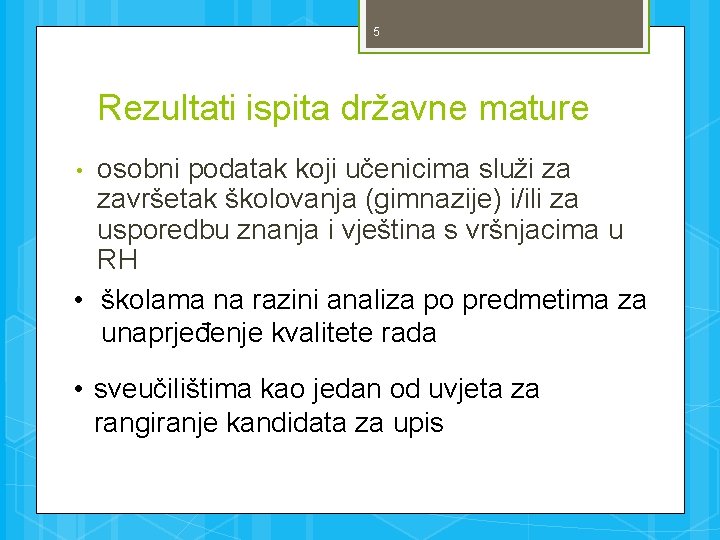 5

Rezultati ispita državne mature

• osobni podatak koji učenicima služi za završetak školovanja (gimnazije) i/ili za usporedbu znanja i vještina s vršnjacima u RH

• školama na razini analiza po predmetima za unaprjeđenje kvalitete rada

• sveučilištima kao jedan od uvjeta za rangiranje kandidata za upis